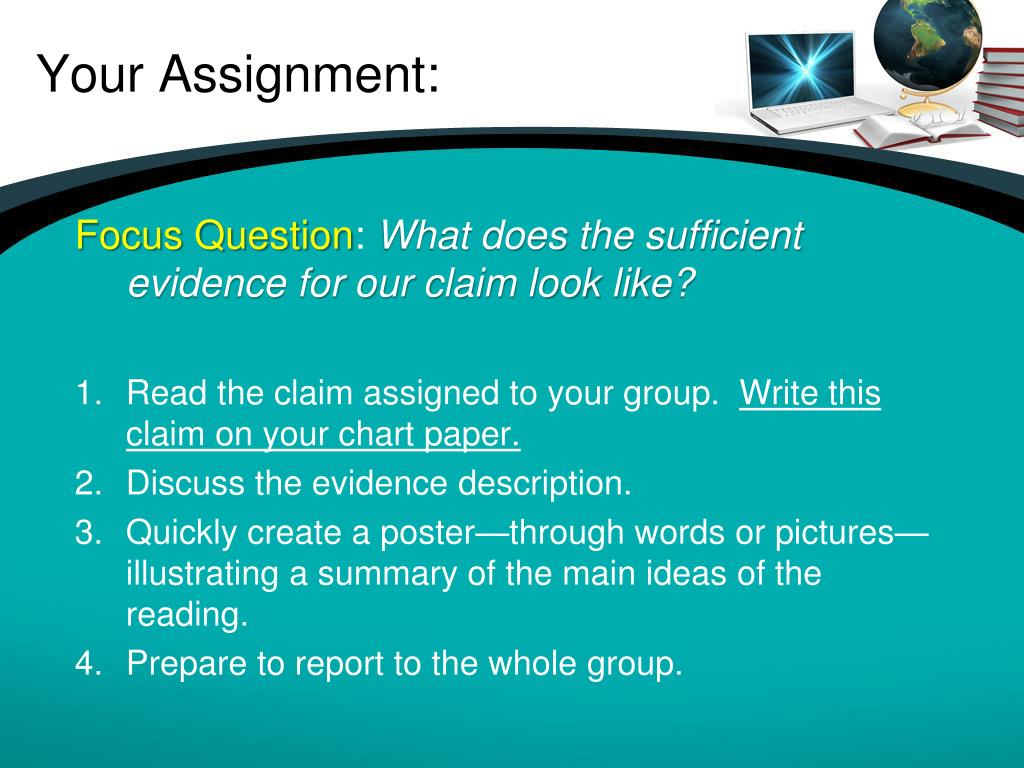 Your Assignment:

Focus Question: What does the sufficient evidence for our claim look like?

1. Read the claim assigned to your group. Write this claim on your chart paper.
2. Discuss the evidence description.
3. Quickly create a poster—through words or pictures—illustrating a summary of the main ideas of the reading.
4. Prepare to report to the whole group.